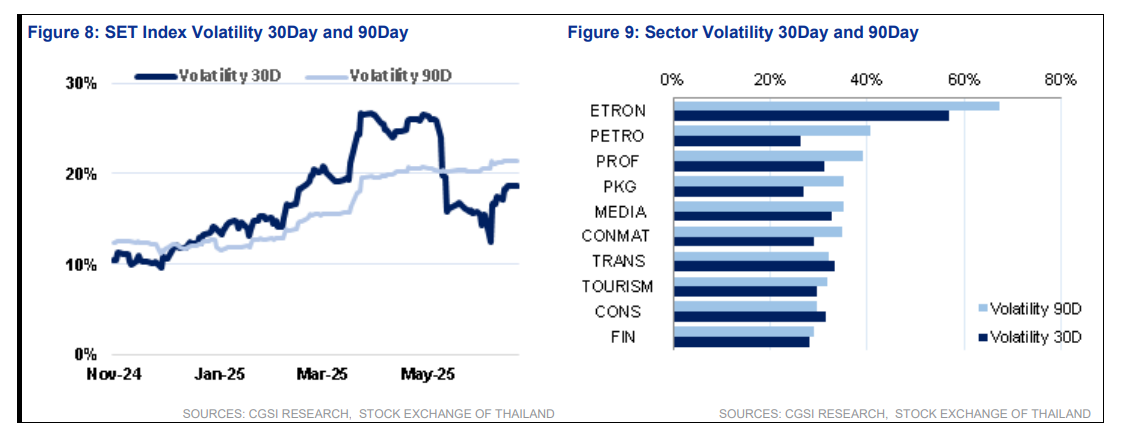 Figure 8: SET Index Volatility 30Day and 90Day

Volatility 30D
Volatility 90D

30%
20%
10%
0%

Nov-24
Jan-25
Mar-25
May-25

SOURCES: CGSI RESEARCH, STOCK EXCHANGE OF THAILAND

Figure 9: Sector Volatility 30Day and 90Day

0%
20%
40%
60%
80%

ETRON
PETRO
PROF
PKG
MEDIA
CONMAT
TRANS
TOURISM
CONS
FIN

Volatility 90D
Volatility 30D

SOURCES: CGSI RESEARCH, STOCK EXCHANGE OF THAILAND